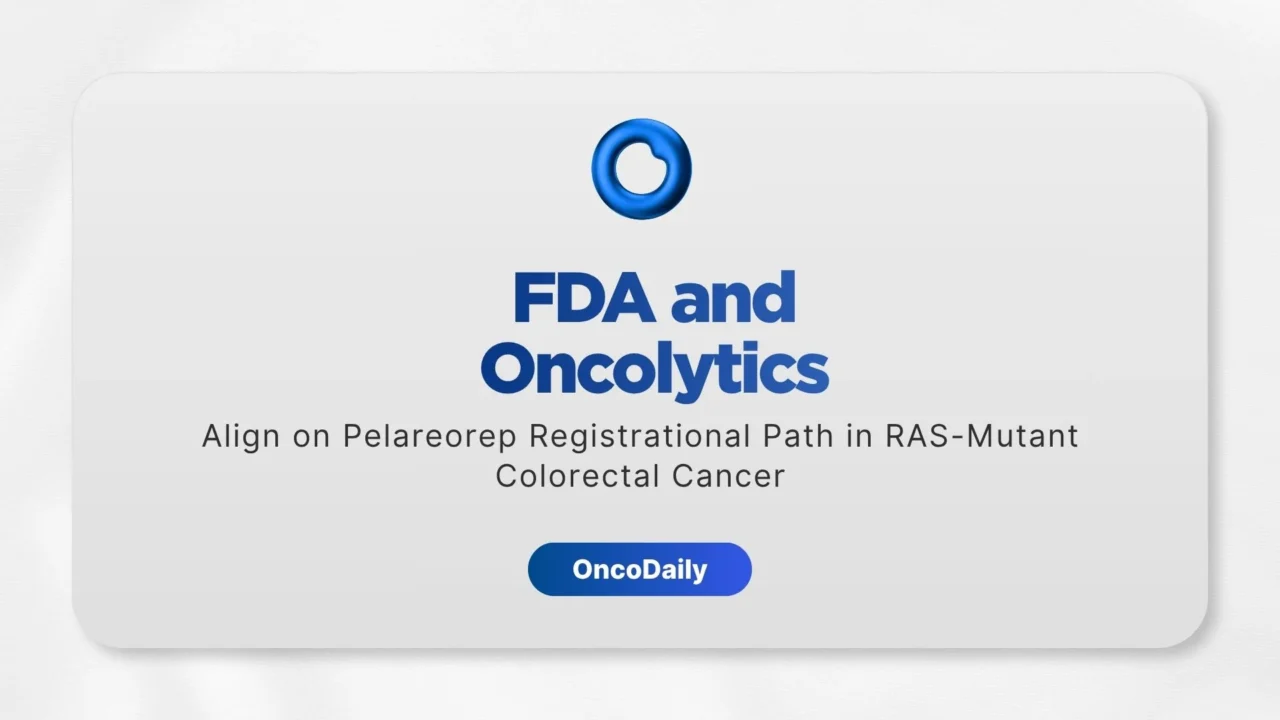 FDA and Oncolytics

Align on Pelareorep Registrational Path in RAS-Mutant Colorectal Cancer

OncoDaily